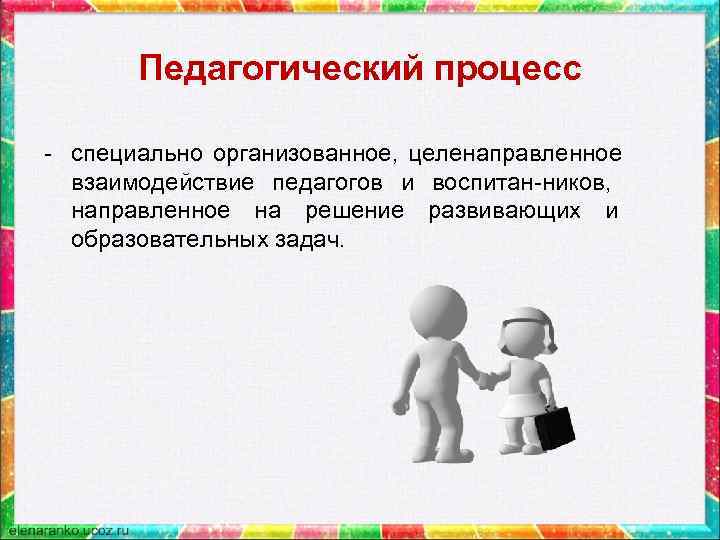 Педагогический процесс

- специально организованное, целенаправленное взаимодействие педагогов и воспитан-ников, направленное на решение развивающих и образовательных задач.

elenaranko.ucoz.ru